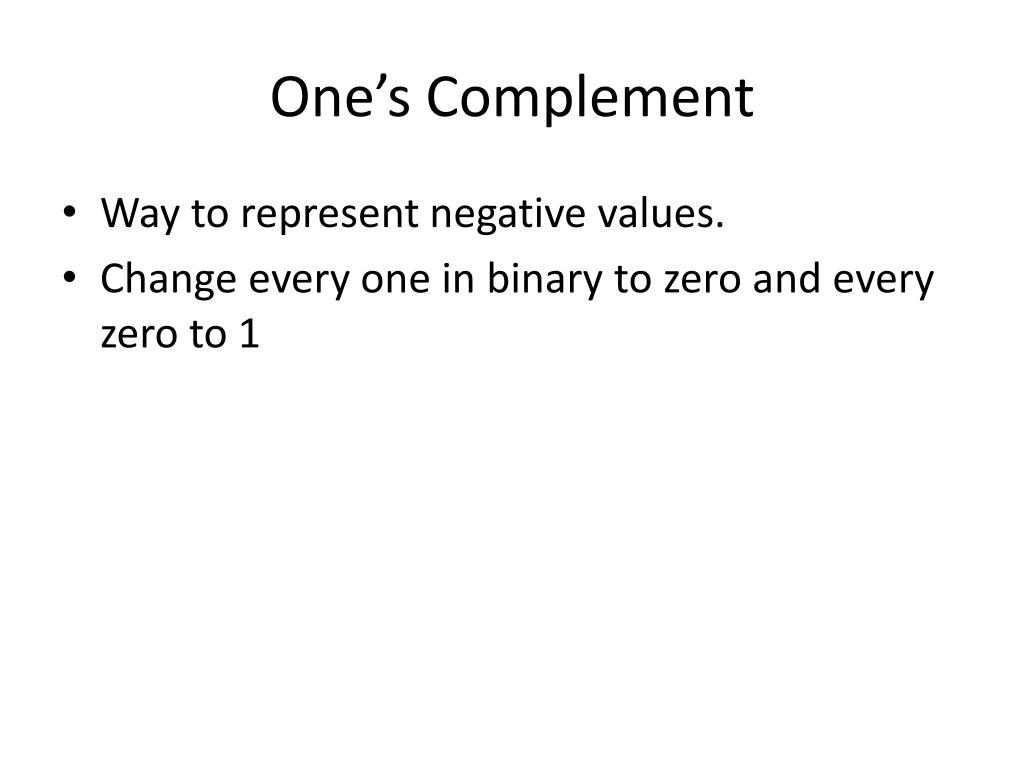 One’s Complement

• Way to represent negative values.
• Change every one in binary to zero and every zero to 1